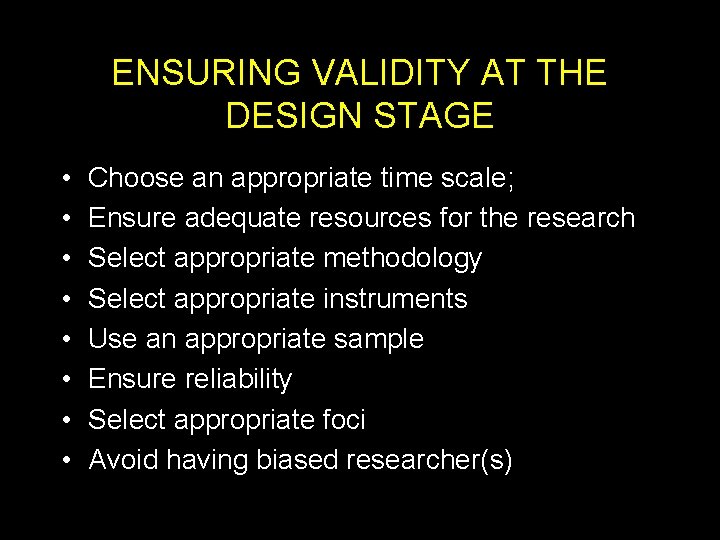 ENSURING VALIDITY AT THE DESIGN STAGE

• Choose an appropriate time scale;
• Ensure adequate resources for the research
• Select appropriate methodology
• Select appropriate instruments
• Use an appropriate sample
• Ensure reliability
• Select appropriate foci
• Avoid having biased researcher(s)